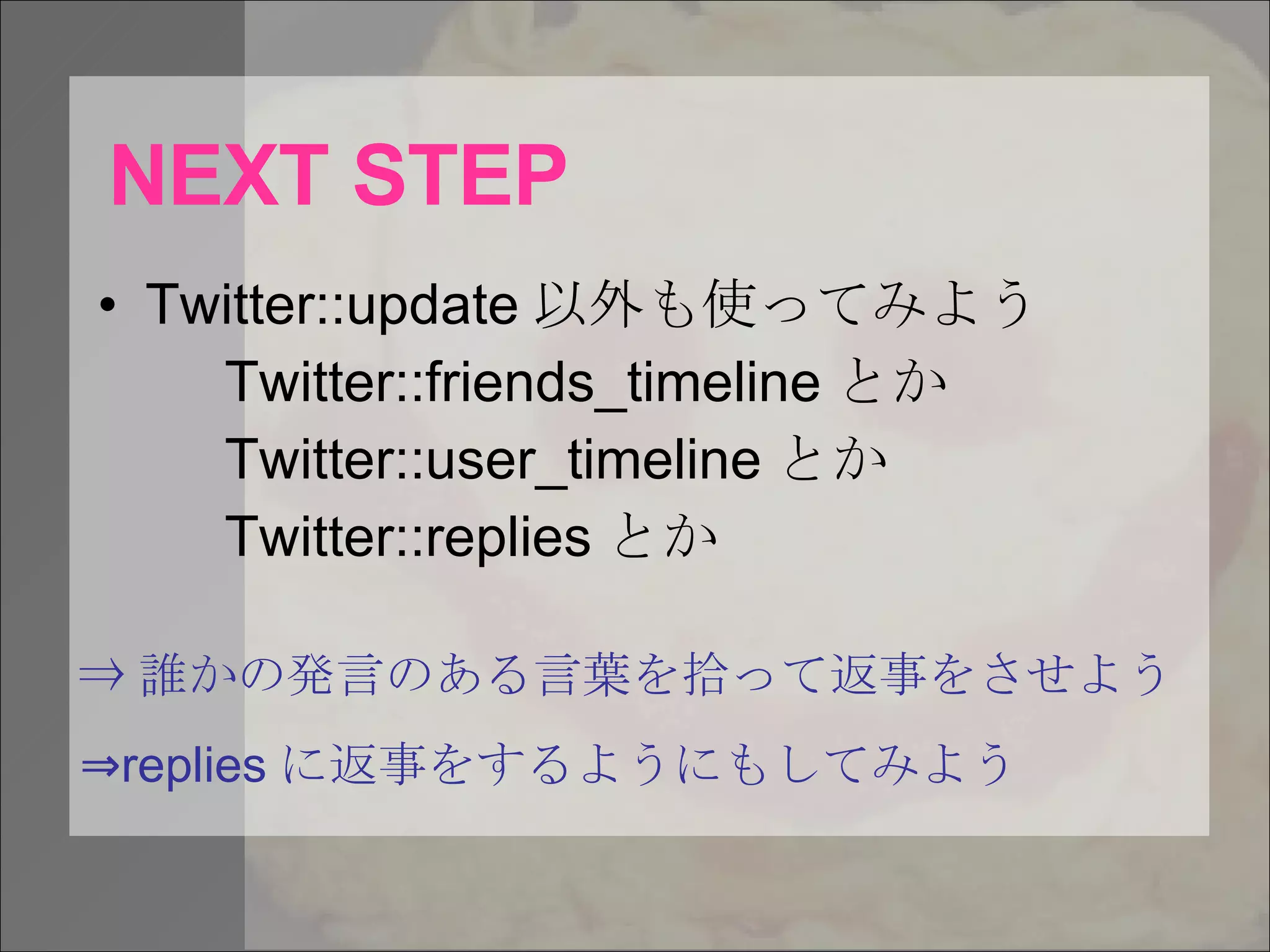 NEXT STEP

• Twitter::update 以外も使ってみよう
Twitter::friends_timeline とか
Twitter::user_timeline とか
Twitter::replies とか

⇒ 誰かの発言のある言葉を拾って返事をさせよう

⇒replies に返事をするようにもしてみよう